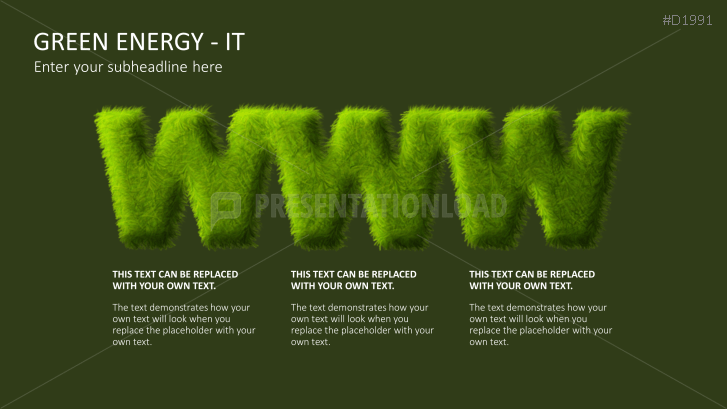 #D1991

GREEN ENERGY - IT

Enter your subheadline here

WWW

PRESENTATIONLOAD

THIS TEXT CAN BE REPLACED WITH YOUR OWN TEXT.

The text demonstrates how your own text will look when you replace the placeholder with your own text.

THIS TEXT CAN BE REPLACED WITH YOUR OWN TEXT.

The text demonstrates how your own text will look when you replace the placeholder with your own text.

THIS TEXT CAN BE REPLACED WITH YOUR OWN TEXT.

The text demonstrates how your own text will look when you replace the placeholder with your own text.